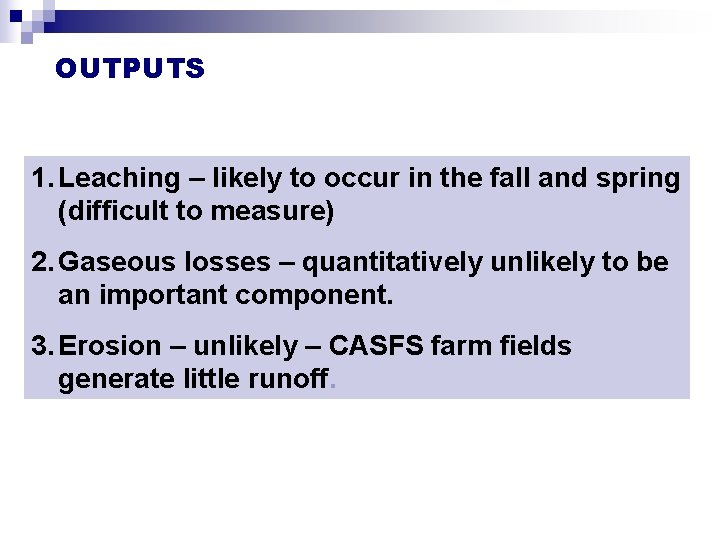 OUTPUTS

1. Leaching – likely to occur in the fall and spring (difficult to measure)

2. Gaseous losses – quantitatively unlikely to be an important component.

3. Erosion – unlikely – CASFS farm fields generate little runoff.